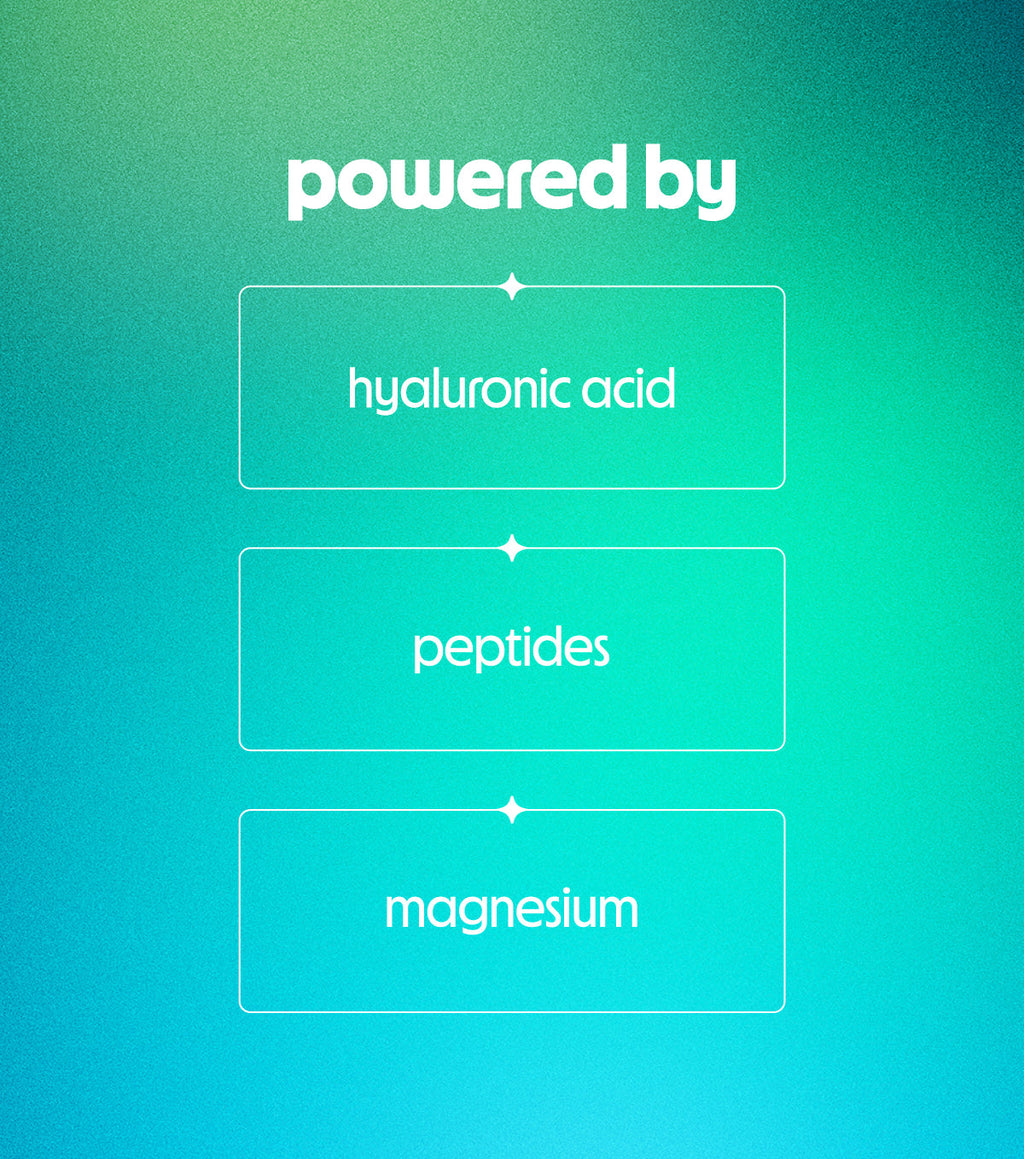 powered by

hyaluronic acid

peptides

magnesium